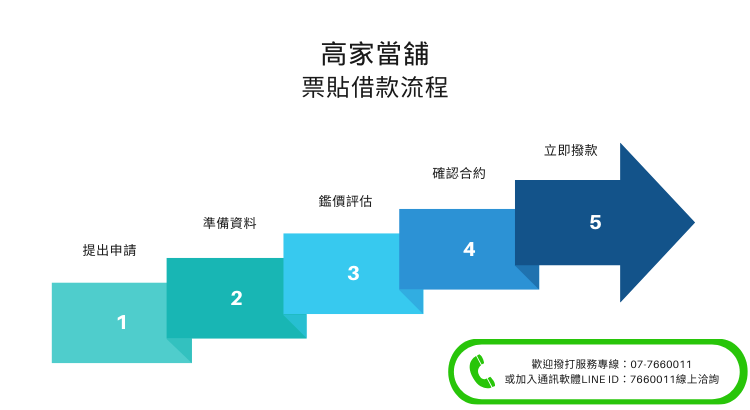 高家當舖
票貼借款流程

提出申請
1

準備資料
2

鑑價評估
3

確認合約
4

立即撥款
5

歡迎撥打服務專線：07-7660011
或加入通訊軟體LINE ID：7660011線上洽詢